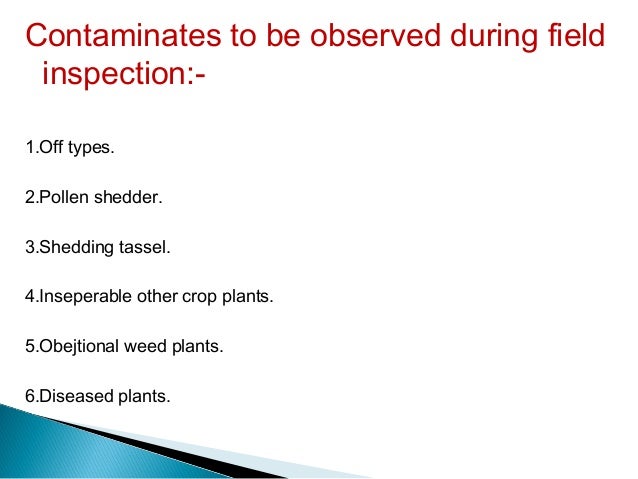 Contaminates to be observed during field inspection:-

1.Off types.

2.Pollen shedder.

3.Shedding tassel.

4.Inseperable other crop plants.

5.Obejtional weed plants.

6.Diseased plants.